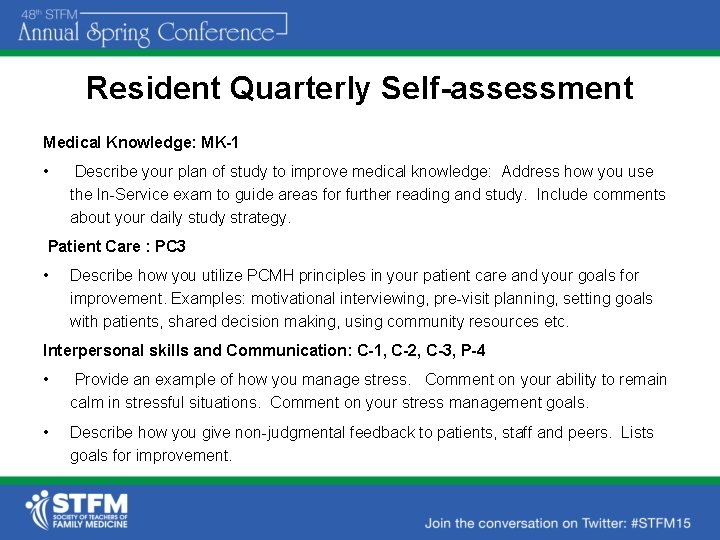 48th STFM
Annual Spring Conference

Resident Quarterly Self-assessment

Medical Knowledge: MK-1

• Describe your plan of study to improve medical knowledge: Address how you use the In-Service exam to guide areas for further reading and study. Include comments about your daily study strategy.

Patient Care : PC3

• Describe how you utilize PCMH principles in your patient care and your goals for improvement. Examples: motivational interviewing, pre-visit planning, setting goals with patients, shared decision making, using community resources etc.

Interpersonal skills and Communication: C-1, C-2, C-3, P-4

• Provide an example of how you manage stress. Comment on your ability to remain calm in stressful situations. Comment on your stress management goals.

• Describe how you give non-judgmental feedback to patients, staff and peers. Lists goals for improvement.

STFM
SOCIETY OF TEACHERS OF FAMILY MEDICINE

Join the conversation on Twitter: #STFM15